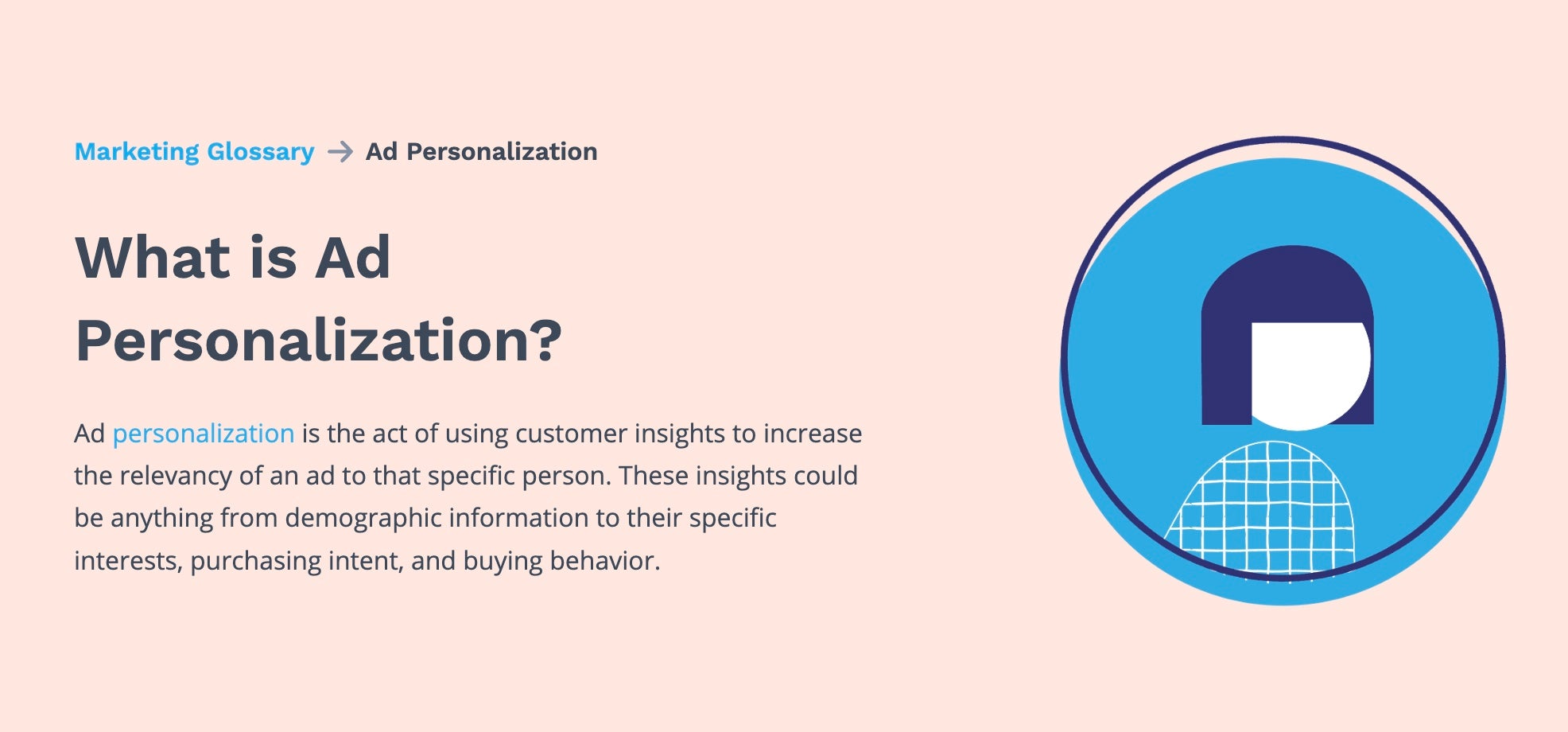 Marketing Glossary → Ad Personalization

What is Ad Personalization?

Ad personalization is the act of using customer insights to increase the relevancy of an ad to that specific person. These insights could be anything from demographic information to their specific interests, purchasing intent, and buying behavior.